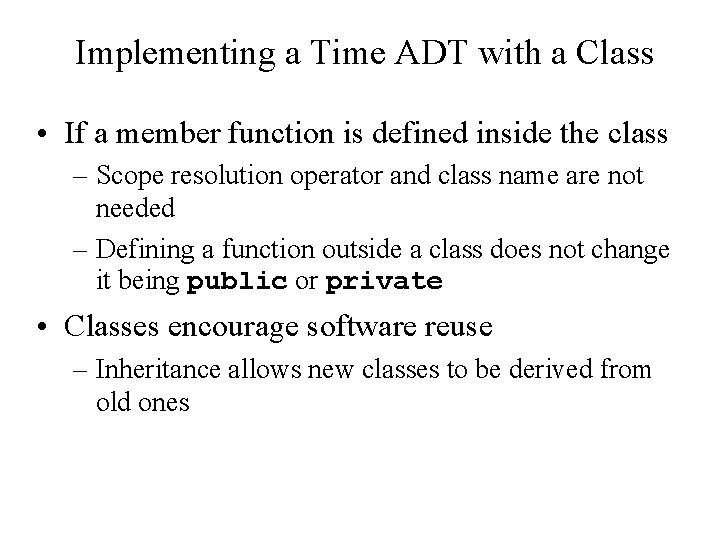 Implementing a Time ADT with a Class

• If a member function is defined inside the class
  – Scope resolution operator and class name are not needed
  – Defining a function outside a class does not change it being public or private

• Classes encourage software reuse
  – Inheritance allows new classes to be derived from old ones